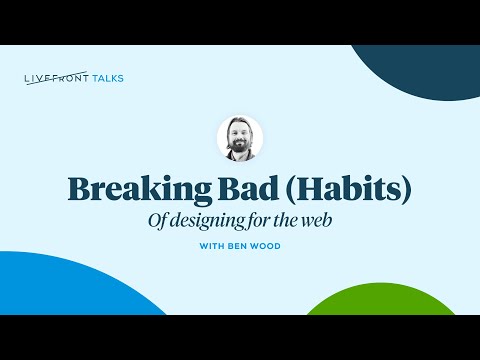 LIVEFRONT TALKS

Breaking Bad (Habits)

Of designing for the web

WITH BEN WOOD